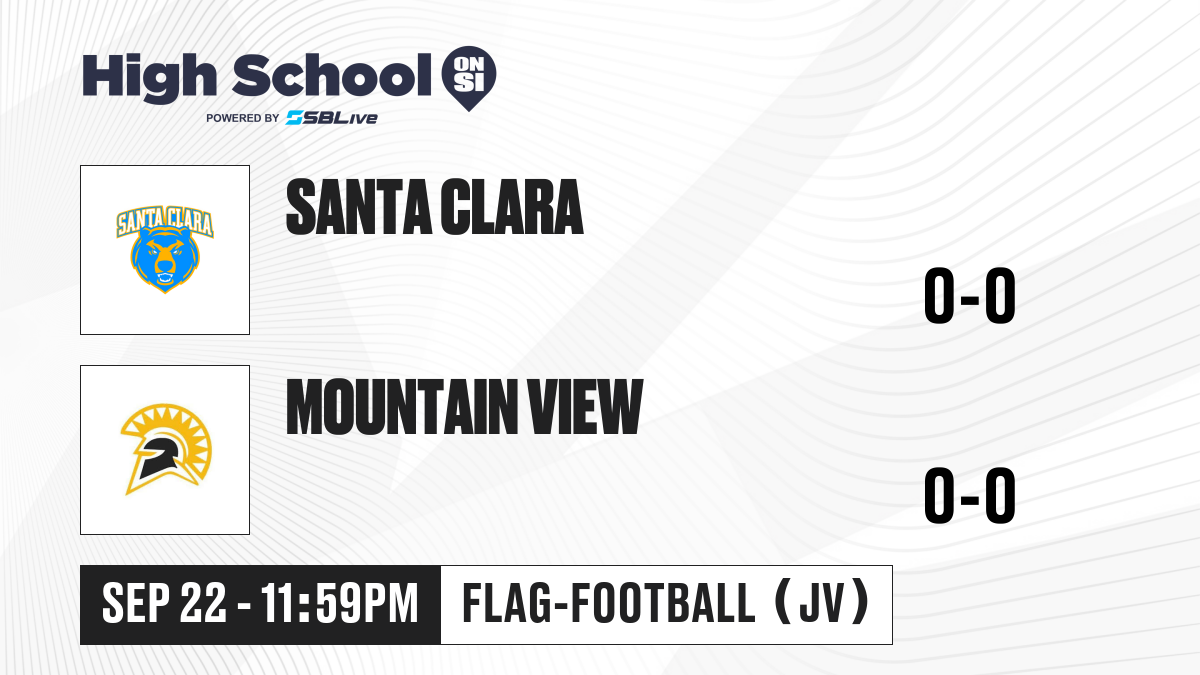 High School ON SI
POWERED BY SBLive

SANTA CLARA

SANTA CLARA

0-0

MOUNTAIN VIEW

0-0

SEP 22 - 11:59PM

FLAG-FOOTBALL (JV)